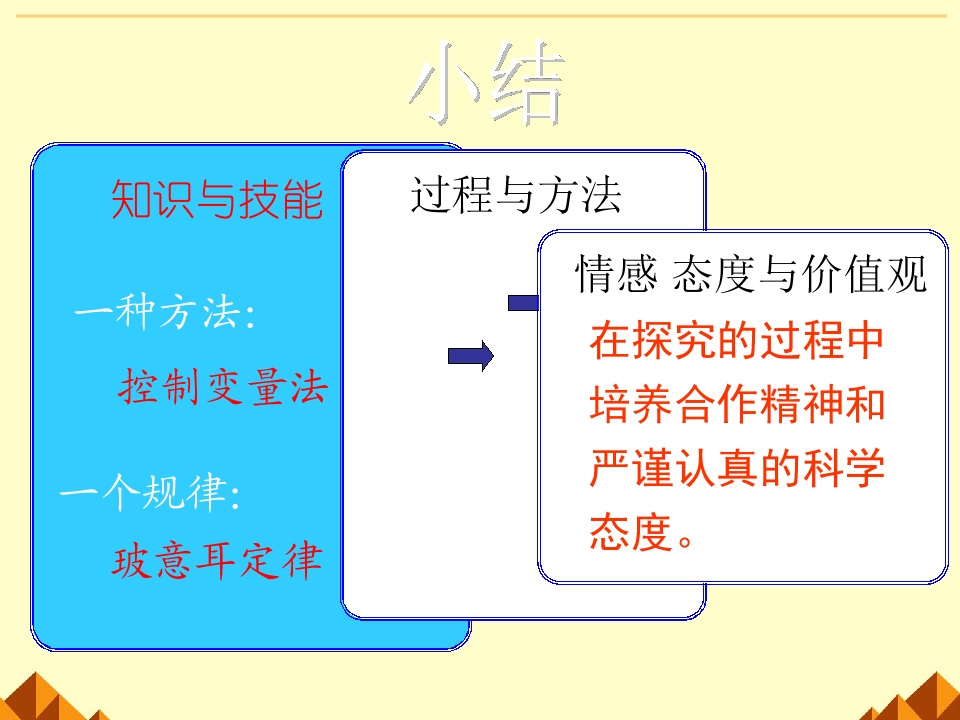 小结

知识与技能

一种方法:

控制变量法

一个规律:

玻意耳定律

过程与方法

情感 态度与价值观

在探究的过程中培养合作精神和严谨认真的科学态度。